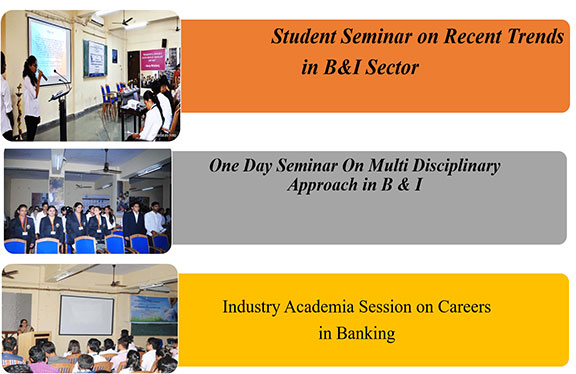 Student Seminar on Recent Trends in B&I Sector

One Day Seminar On Multi Disciplinary Approach in B & I

Industry Academia Session on Careers in Banking